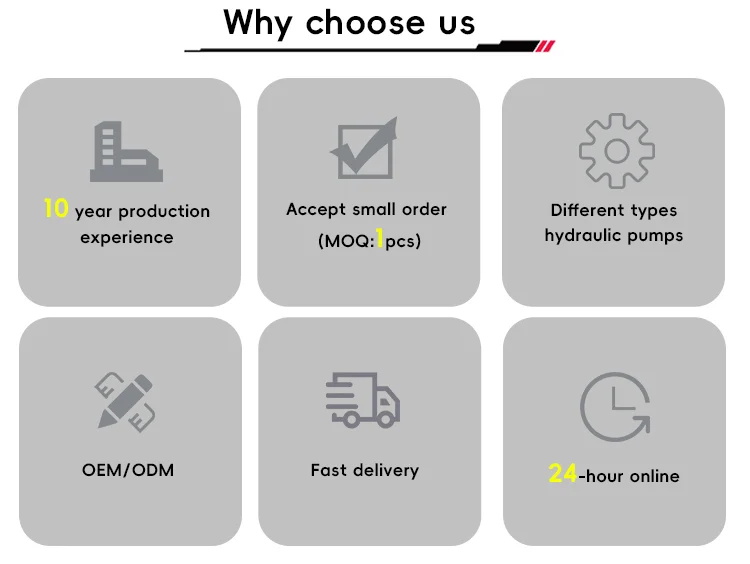 Why choose us

10 year production experience

Accept small order (MOQ:1pcs)

Different types hydraulic pumps

OEM/ODM

Fast delivery

24-hour online